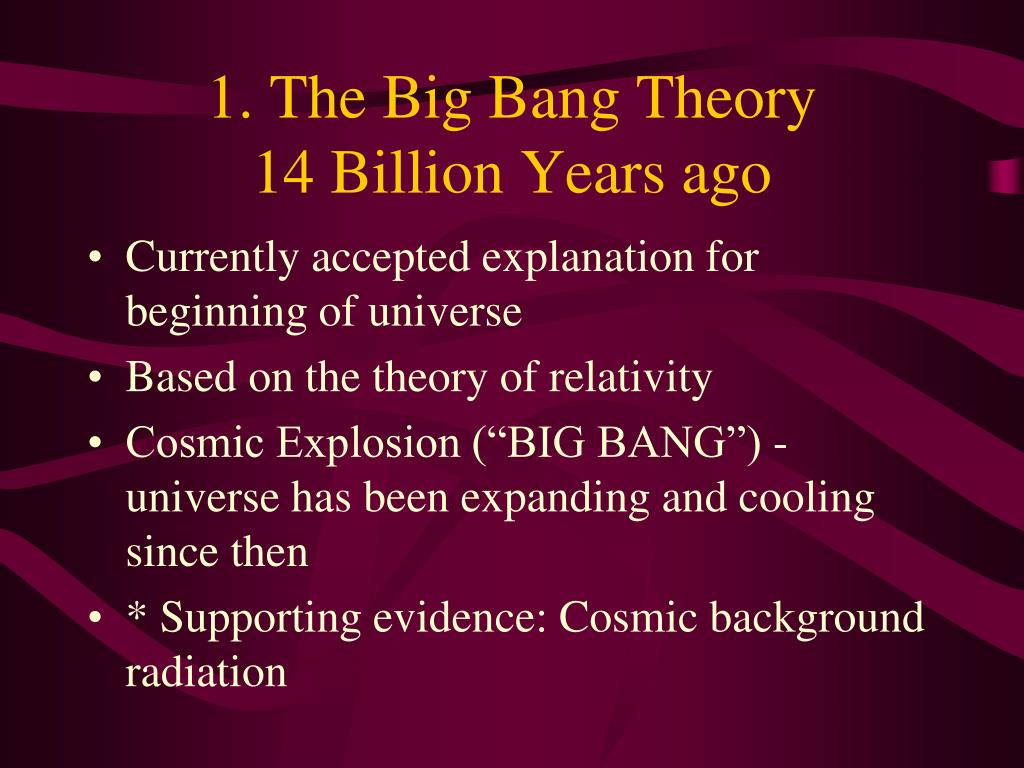 1. The Big Bang Theory
14 Billion Years ago

• Currently accepted explanation for beginning of universe
• Based on the theory of relativity
• Cosmic Explosion (“BIG BANG”) - universe has been expanding and cooling since then
• * Supporting evidence: Cosmic background radiation